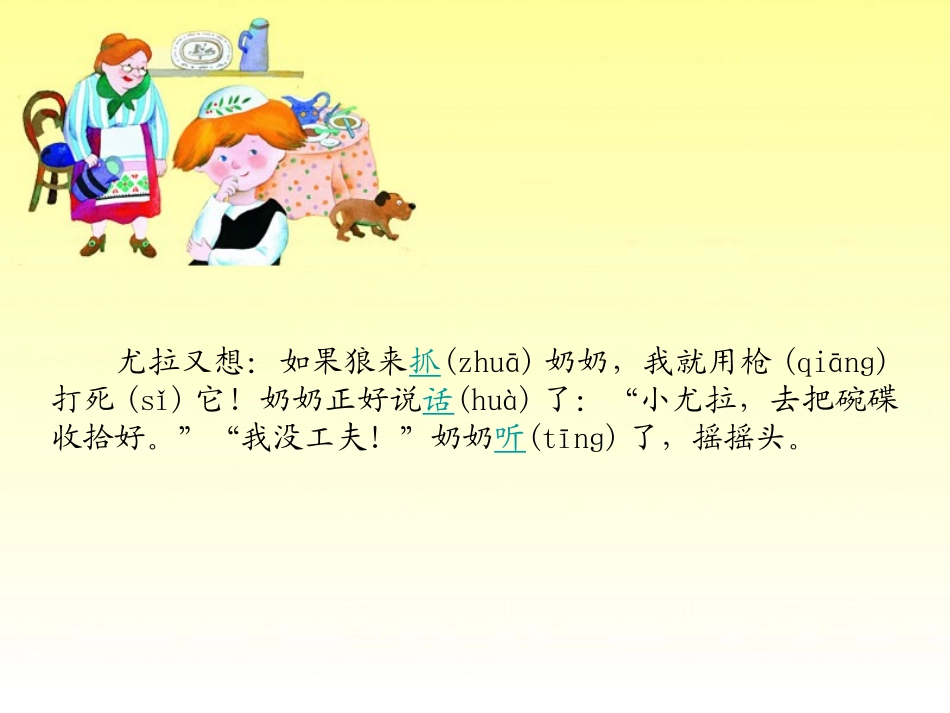 尤拉又想：如果狼来抓(zhuā) 奶奶，我就用枪 (qiāng) 打死 (sǐ) 它！奶奶正好说话(huà) 了：“小尤拉，去把碗碟收拾好。”“我没工夫！”奶奶听(tīng) 了，摇摇头。